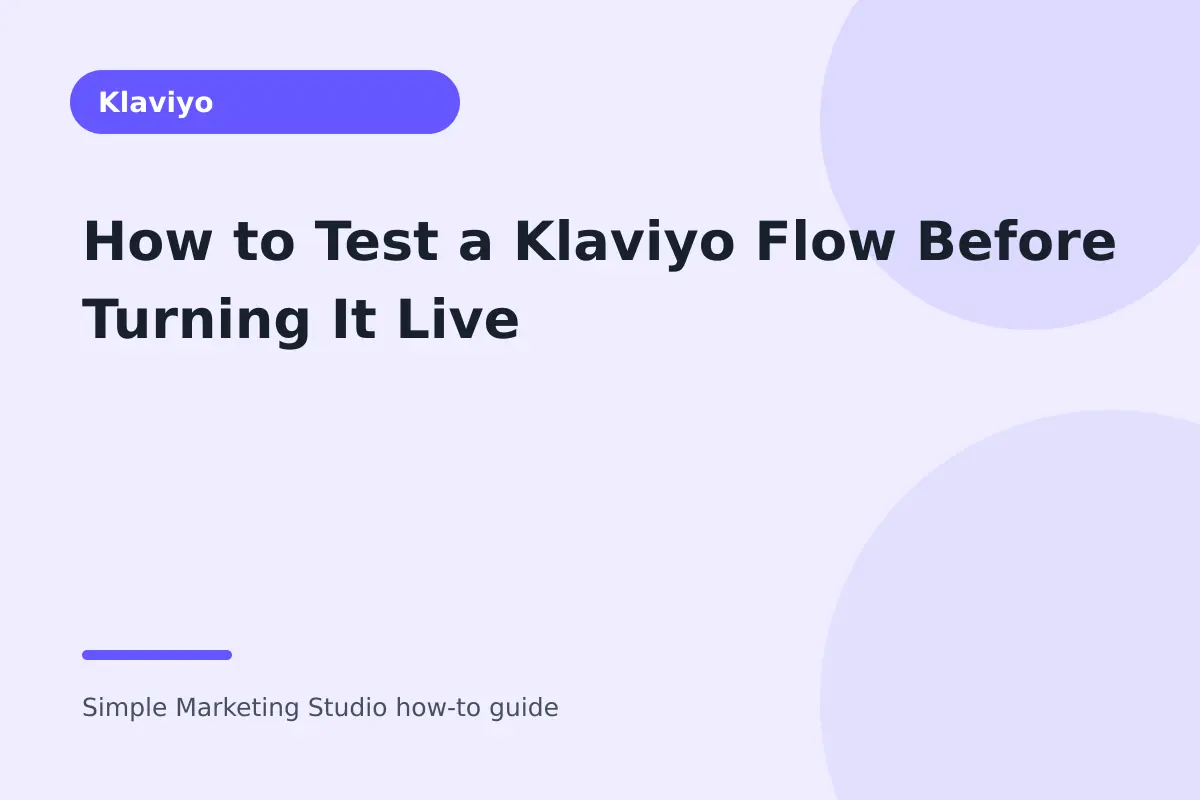 Klaviyo

How to Test a Klaviyo Flow Before Turning It Live

Simple Marketing Studio how-to guide